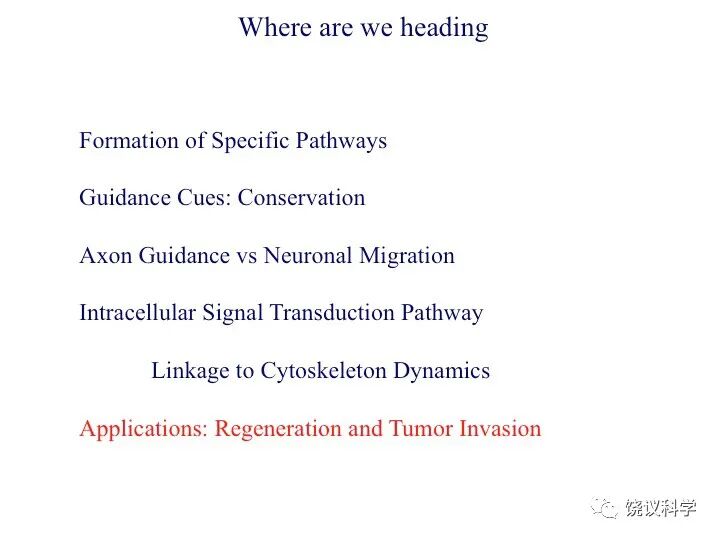 Where are we heading

Formation of Specific Pathways

Guidance Cues: Conservation

Axon Guidance vs Neuronal Migration

Intracellular Signal Transduction Pathway

Linkage to Cytoskeleton Dynamics

Applications: Regeneration and Tumor Invasion

饶议科学